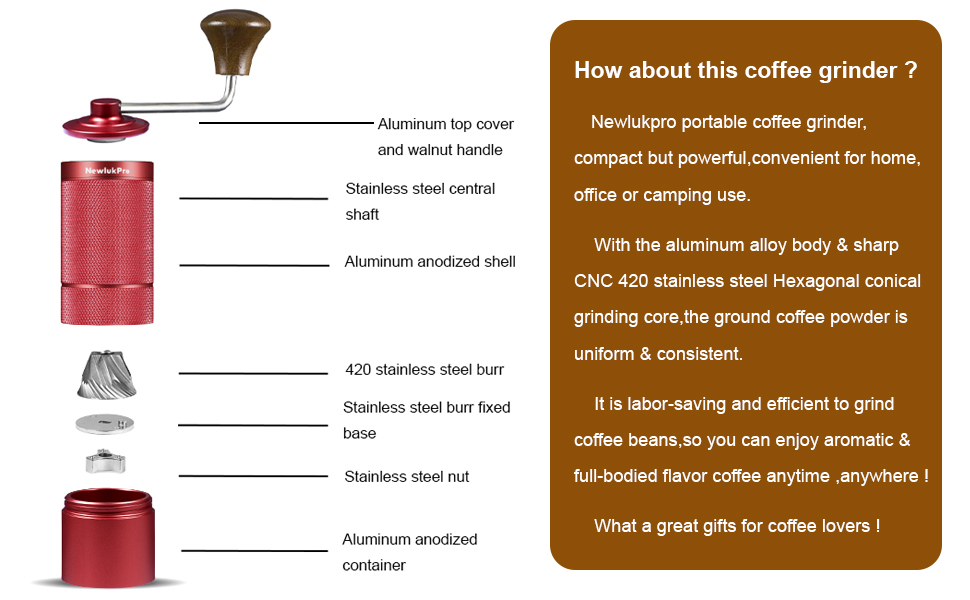 NewlukPro

Aluminum top cover and walnut handle

Stainless steel central shaft

Aluminum anodized shell

420 stainless steel burr

Stainless steel burr fixed base

Stainless steel nut

Aluminum anodized container

How about this coffee grinder ?

Newlukpro portable coffee grinder, compact but powerful,convenient for home, office or camping use.

With the aluminum alloy body & sharp CNC 420 stainless steel Hexagonal conical grinding core,the ground coffee powder is uniform & consistent.

It is labor-saving and efficient to grind coffee beans,so you can enjoy aromatic & full-bodied flavor coffee anytime ,anywhere !

What a great gifts for coffee lovers !